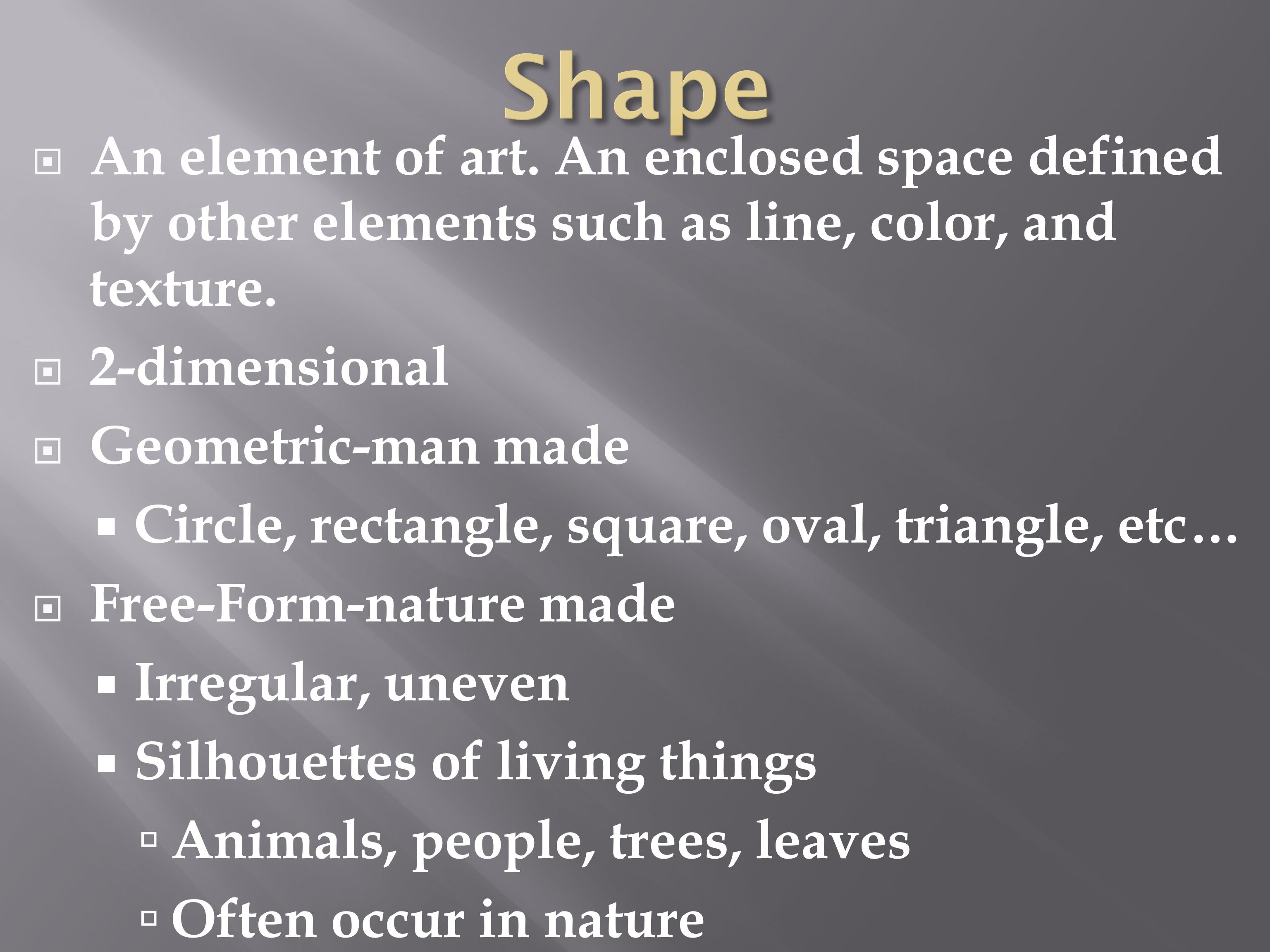 Shape

An element of art. An enclosed space defined by other elements such as line, color, and texture.

2-dimensional

Geometric-man made

Circle, rectangle, square, oval, triangle, etc…

Free-Form-nature made

Irregular, uneven

Silhouettes of living things

Animals, people, trees, leaves

Often occur in nature